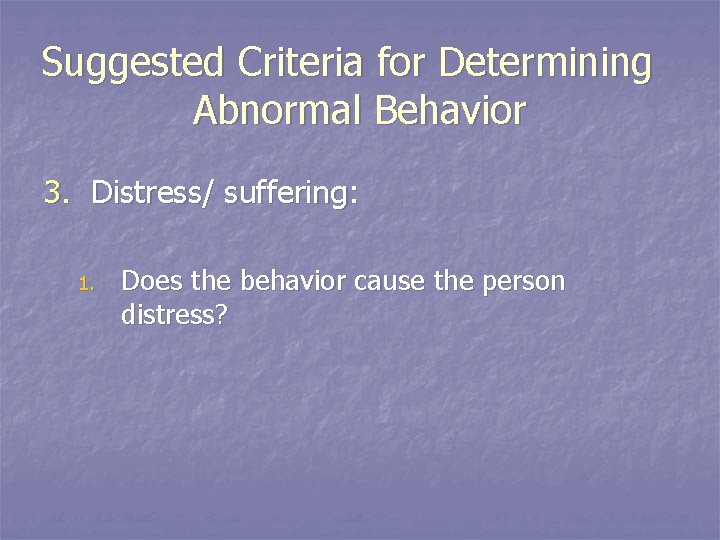 Suggested Criteria for Determining Abnormal Behavior

3. Distress/ suffering:

1. Does the behavior cause the person distress?